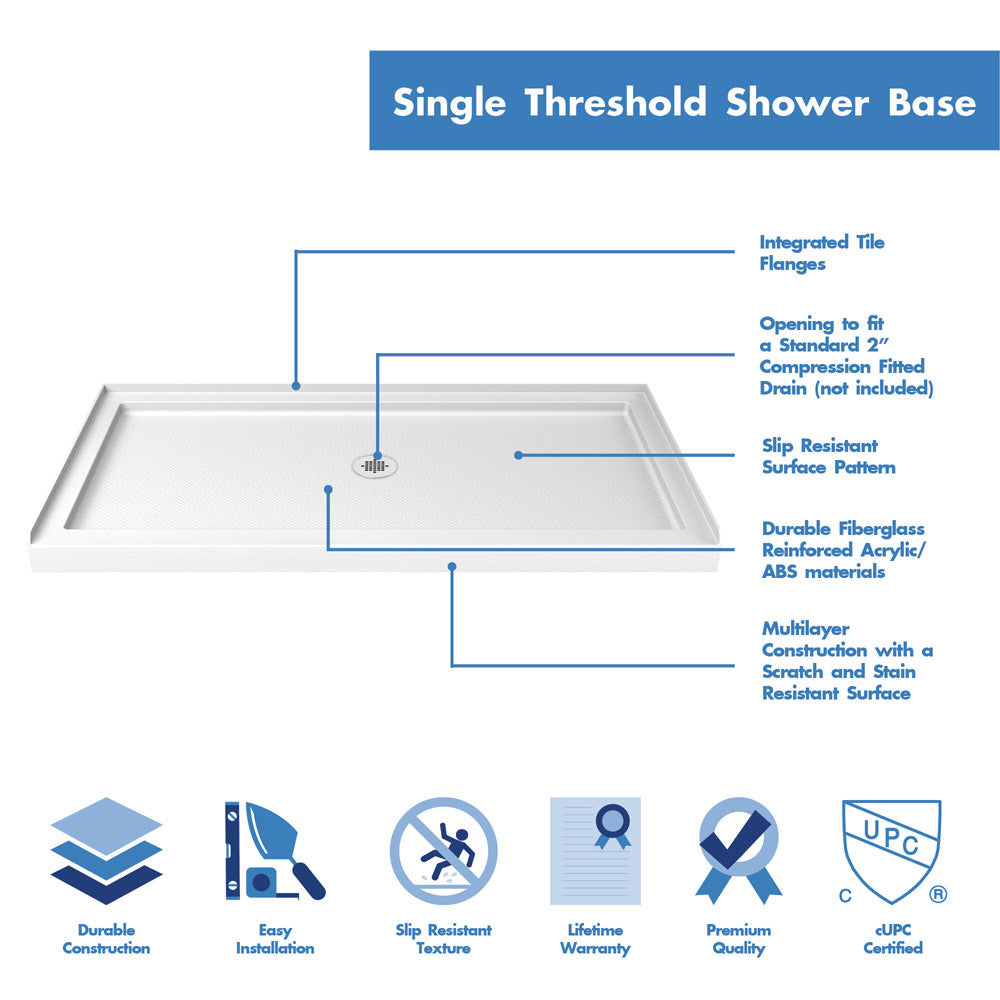 Single Threshold Shower Base

Integrated Tile Flanges

Opening to fit a Standard 2" Compression Fitted Drain (not included)

Slip Resistant Surface Pattern

Durable Fiberglass Reinforced Acrylic/ ABS materials

Multilayer Construction with a Scratch and Stain Resistant Surface

Durable Construction

Easy Installation

Slip Resistant Texture

Lifetime Warranty

Premium Quality

UPC
C ®

cUPC Certified